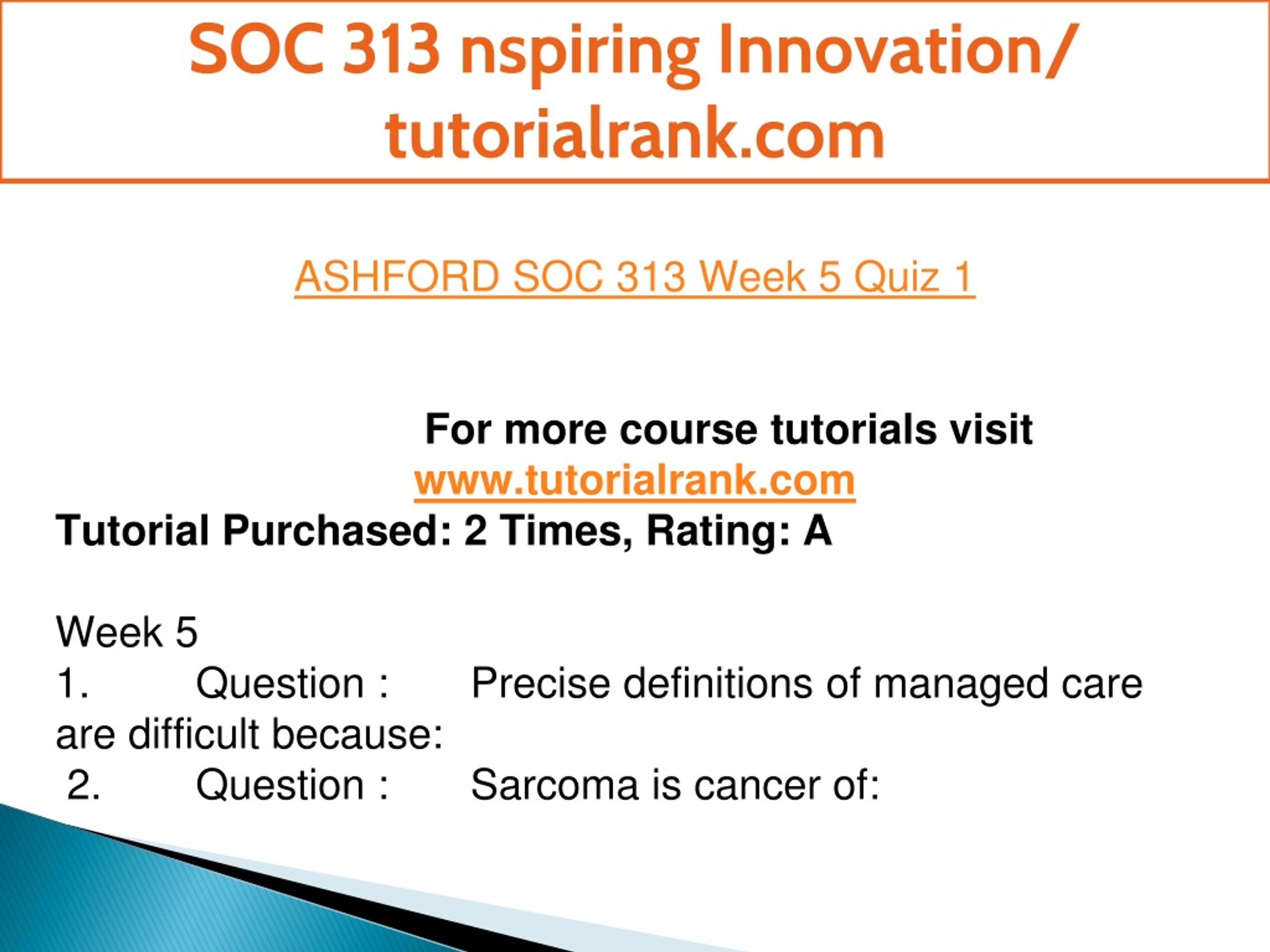 SOC 313 nspiring Innovation/ tutorialrank.com

ASHFORD SOC 313 Week 5 Quiz 1

For more course tutorials visit
www.tutorialrank.com
Tutorial Purchased: 2 Times, Rating: A

Week 5
1. Question : Precise definitions of managed care are difficult because:
2. Question : Sarcoma is cancer of: